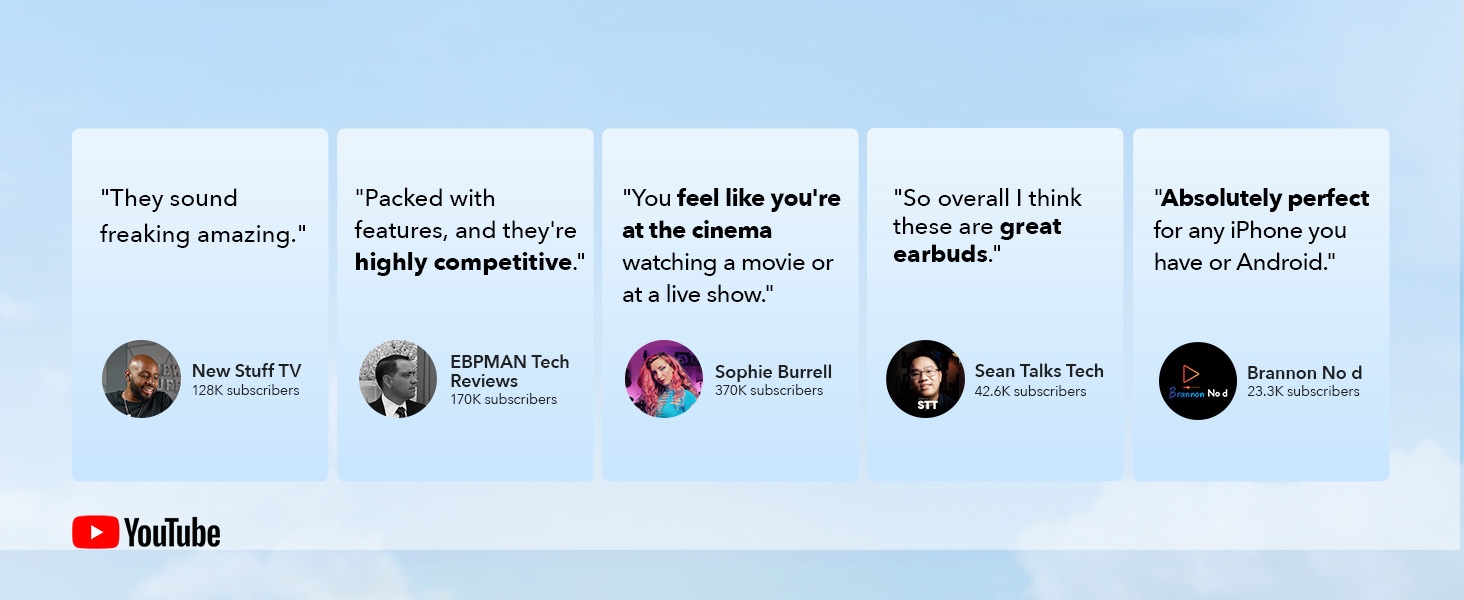 "They sound freaking amazing."

New Stuff TV
128K subscribers

"Packed with features, and they're highly competitive."

EBPMAN Tech Reviews
170K subscribers

"You feel like you're at the cinema watching a movie or at a live show."

Sophie Burrell
370K subscribers

"So overall I think these are great earbuds."

STT

Sean Talks Tech
42.6K subscribers

"Absolutely perfect for any iPhone you have or Android."

Brannon No d

Brannon No d
23.3K subscribers

YouTube